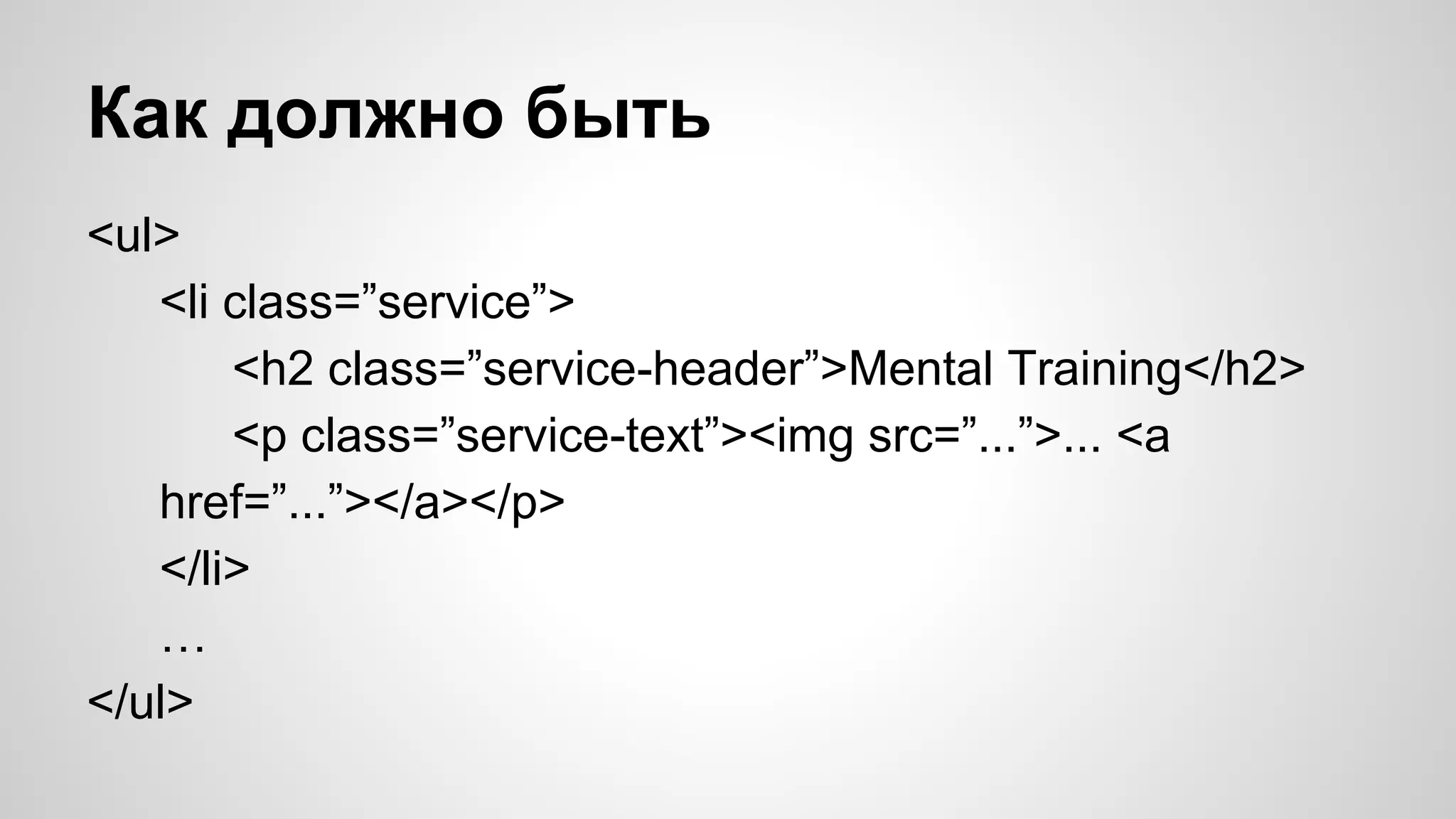 Как должно быть

<ul>
<li class=”service”>
<h2 class=”service-header”>Mental Training</h2>
<p class=”service-text”><img src=”...”>... <a href=”...”></a></p>
</li>
…
</ul>